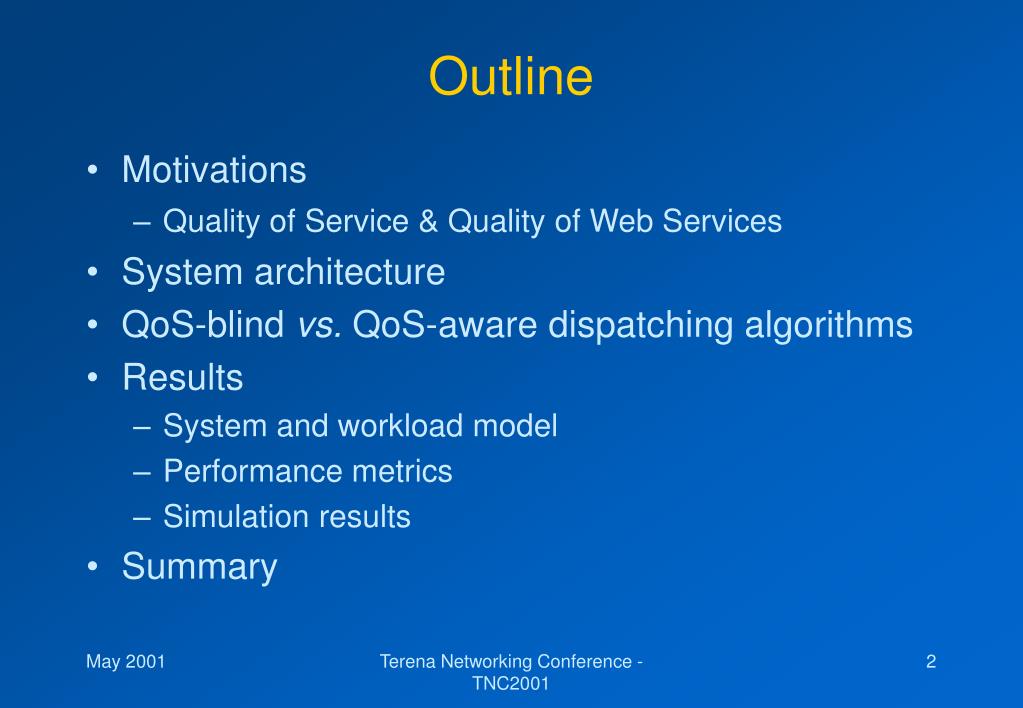 Outline

• Motivations
– Quality of Service & Quality of Web Services
• System architecture
• QoS-blind vs. QoS-aware dispatching algorithms
• Results
– System and workload model
– Performance metrics
– Simulation results
• Summary

May 2001

Terena Networking Conference - TNC2001

2